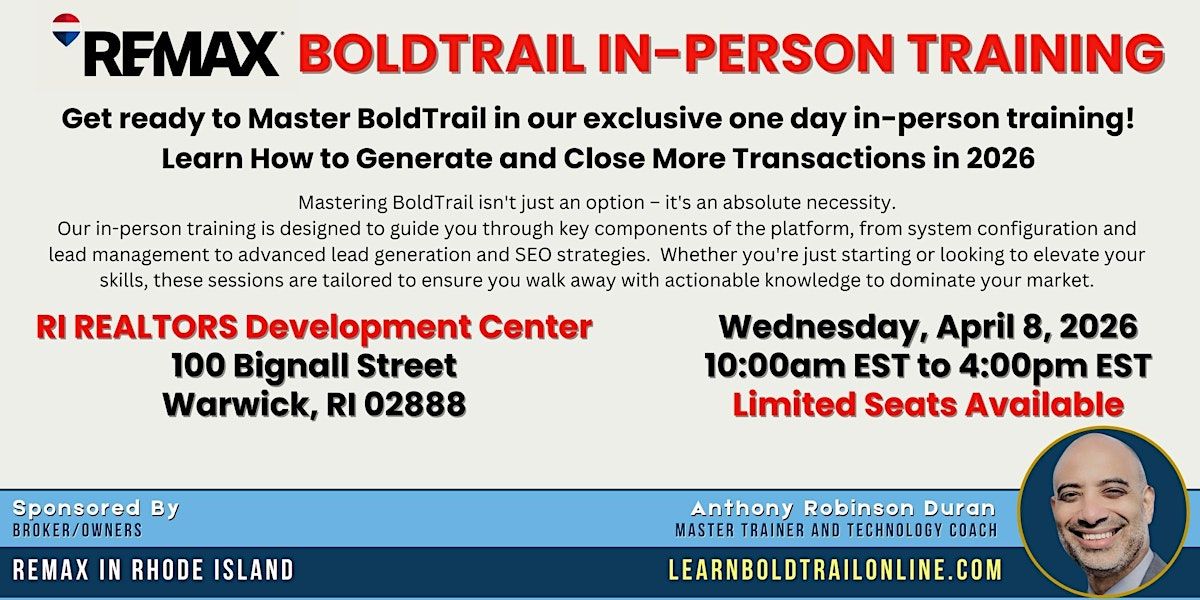 RE/MAX BOLDTRAIL IN-PERSON TRAINING

Get ready to Master BoldTrail in our exclusive one day in-person training!
Learn How to Generate and Close More Transactions in 2026

Mastering BoldTrail isn't just an option – it's an absolute necessity.
Our in-person training is designed to guide you through key components of the platform, from system configuration and lead management to advanced lead generation and SEO strategies. Whether you're just starting or looking to elevate your skills, these sessions are tailored to ensure you walk away with actionable knowledge to dominate your market.

RI REALTORS Development Center
100 Bignall Street
Warwick, RI 02888

Wednesday, April 8, 2026
10:00am EST to 4:00pm EST
Limited Seats Available

Sponsored By
BROKER/OWNERS
REMAX IN RHODE ISLAND

Anthony Robinson Duran
MASTER TRAINER AND TECHNOLOGY COACH
LEARNBOLDTRAILONLINE.COM